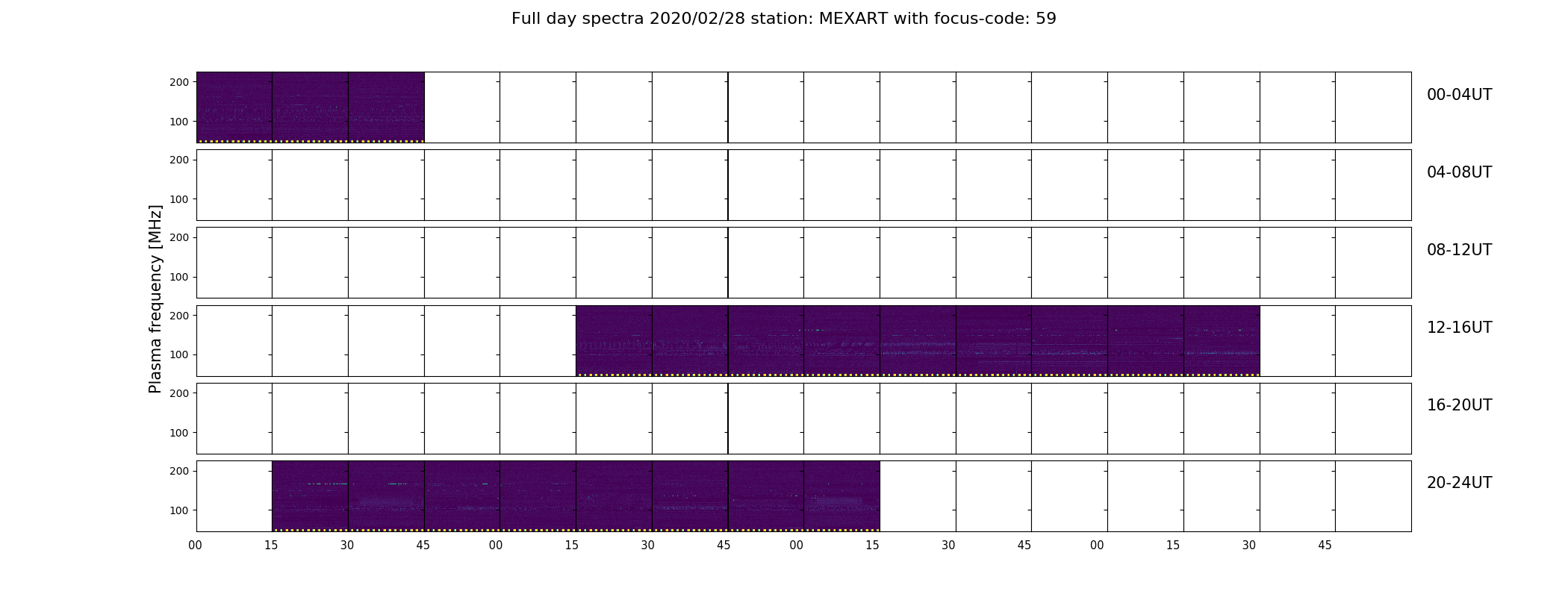 Full day spectra 2020/02/28 station: MEXART with focus-code: 59

Plasma frequency [MHz]

200
100
00-04UT

200
100
04-08UT

200
100
08-12UT

200
100
12-16UT

200
100
16-20UT

200
100
20-24UT

00 15 30 45 00 15 30 45 00 15 30 45 00 15 30 45